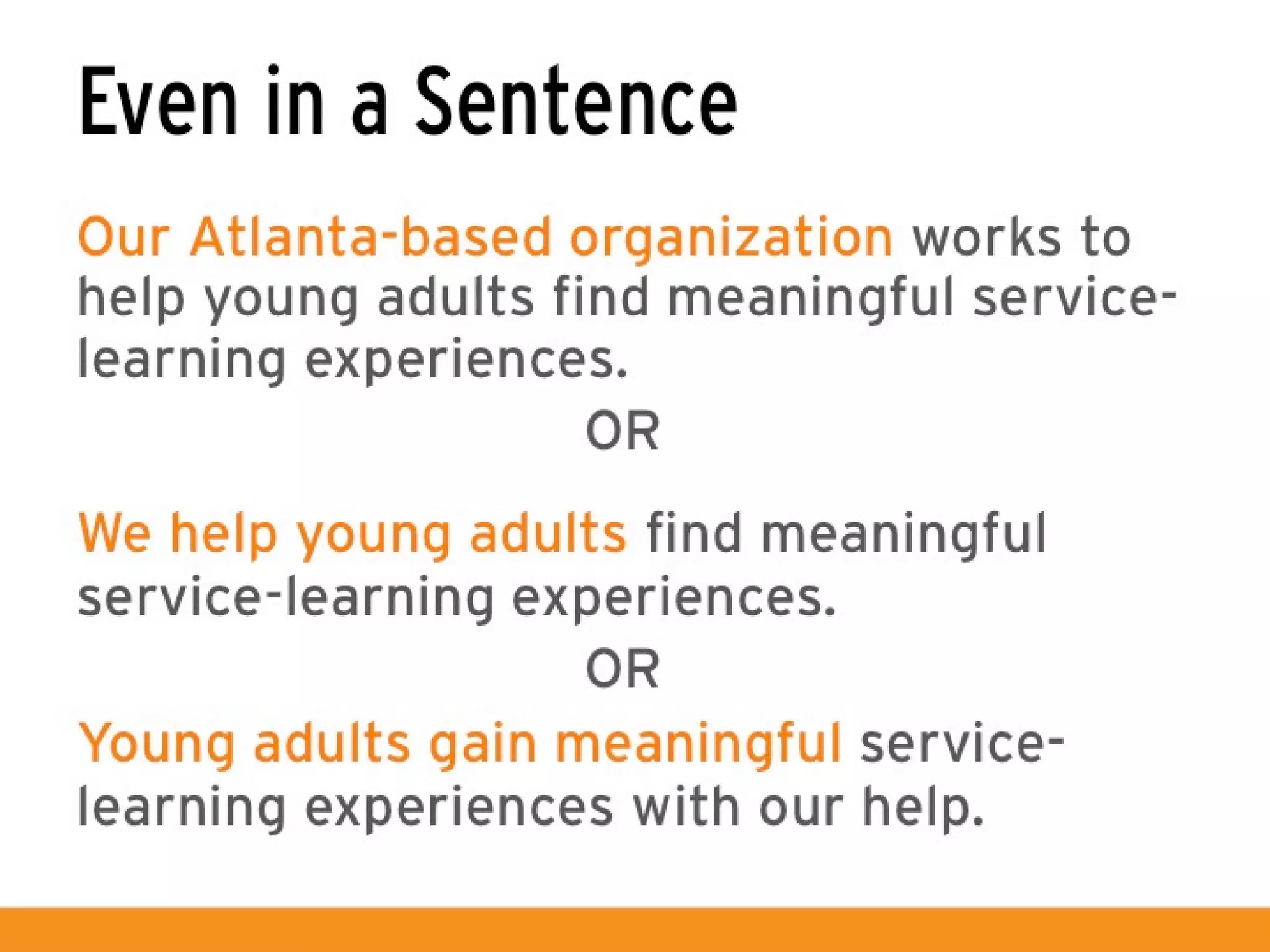 Even in a Sentence

Our Atlanta-based organization works to help young adults find meaningful service-learning experiences.

OR

We help young adults find meaningful service-learning experiences.

OR

Young adults gain meaningful service-learning experiences with our help.